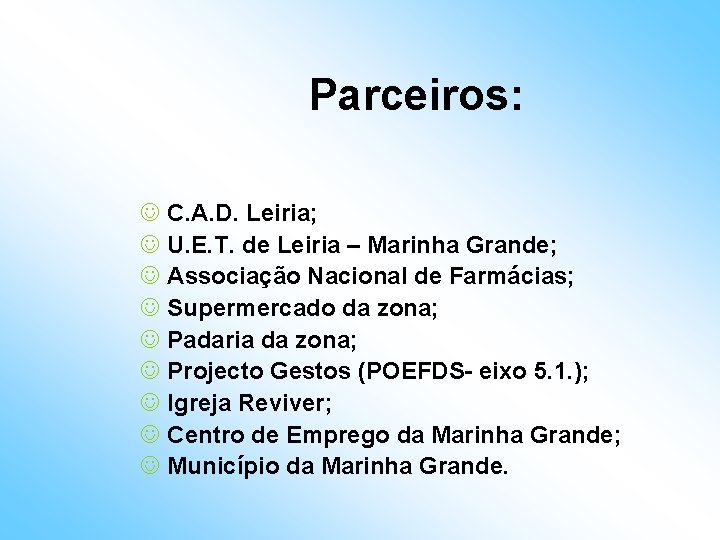 Parceiros:

☺ C.A.D. Leiria;
☺ U.E.T. de Leiria – Marinha Grande;
☺ Associação Nacional de Farmácias;
☺ Supermercado da zona;
☺ Padaria da zona;
☺ Projecto Gestos (POEFDS- eixo 5.1.);
☺ Igreja Reviver;
☺ Centro de Emprego da Marinha Grande;
☺ Município da Marinha Grande.